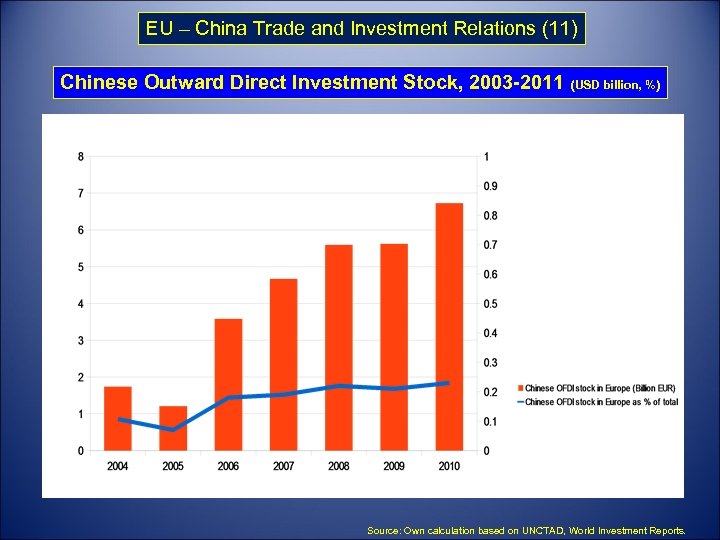 EU – China Trade and Investment Relations (11)

Chinese Outward Direct Investment Stock, 2003-2011 (USD billion, %)

8
7
6
5
4
3
2
1
0

1
0.9
0.8
0.7
0.6
0.5
0.4
0.3
0.2
0.1
0

2004 2005 2006 2007 2008 2009 2010

Chinese OFDI stock in Europe (Billion EUR)
Chinese OFDI stock in Europe as % of total

Source: Own calculation based on UNCTAD, World Investment Reports.